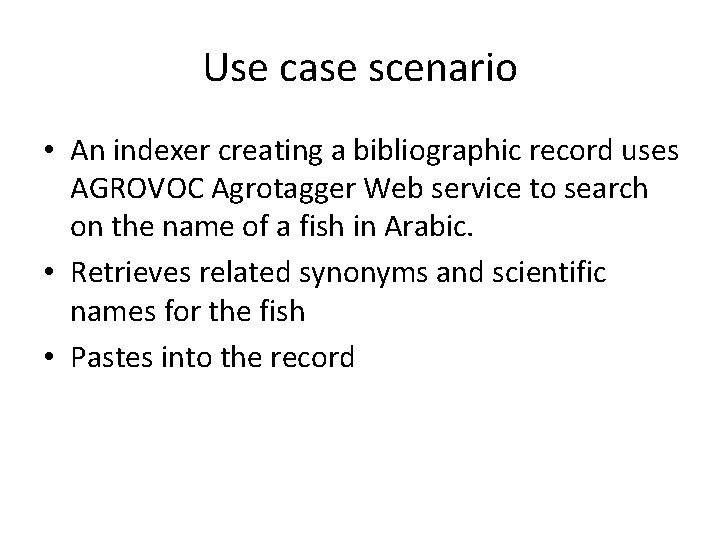 Use case scenario

• An indexer creating a bibliographic record uses AGROVOC Agrotagger Web service to search on the name of a fish in Arabic.

• Retrieves related synonyms and scientific names for the fish

• Pastes into the record